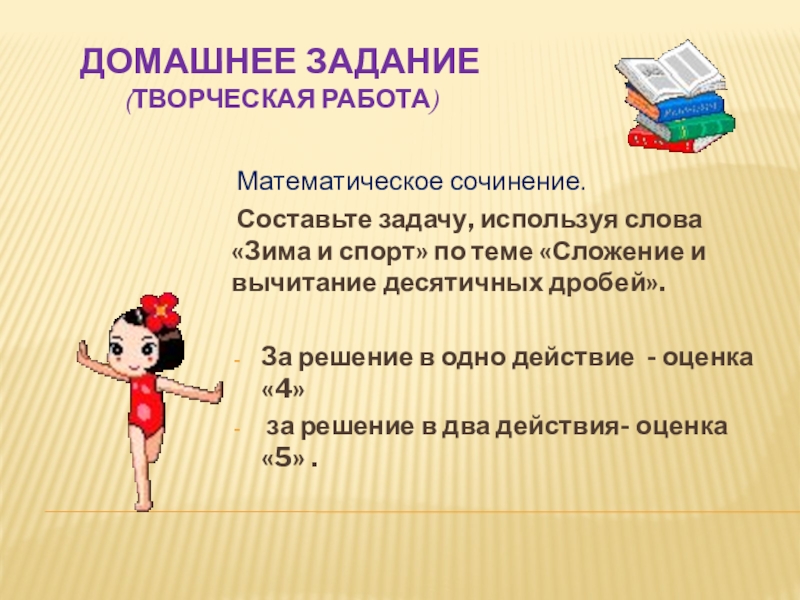 ДОМАШНЕЕ ЗАДАНИЕ
(ТВОРЧЕСКАЯ РАБОТА)

Математическое сочинение.

Составьте задачу, используя слова «Зима и спорт» по теме «Сложение и вычитание десятичных дробей».

- За решение в одно действие - оценка «4»
- за решение в два действия- оценка «5» .